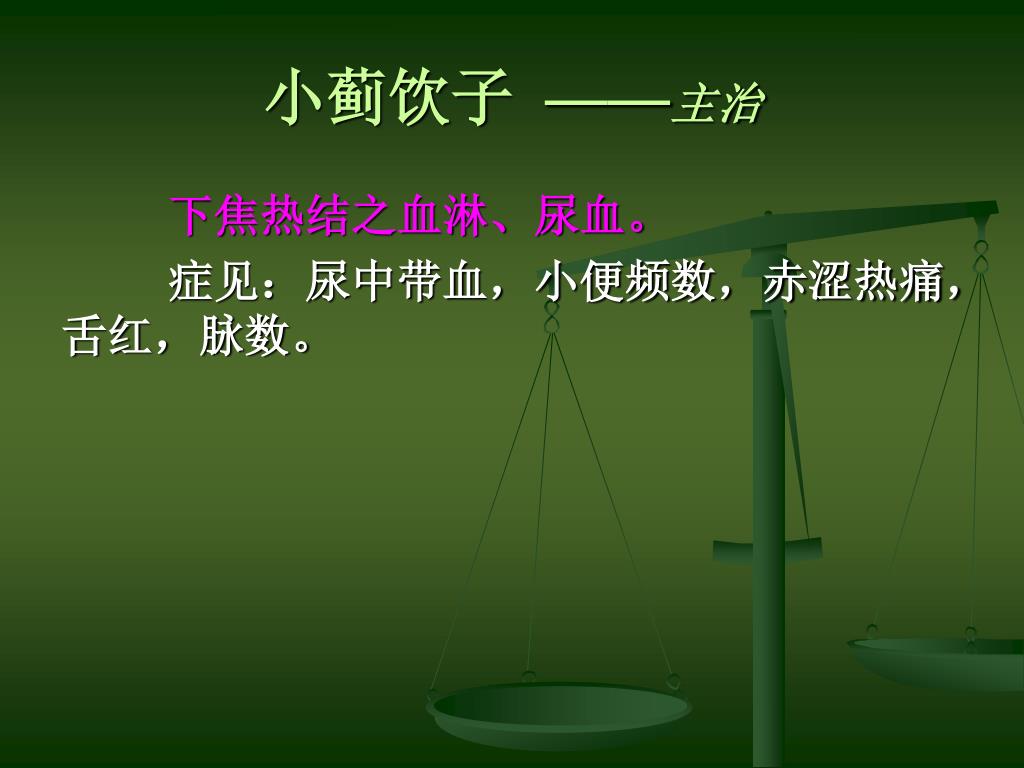 小蓟饮子 ——主治

下焦热结之血淋、尿血。

症见：尿中带血，小便频数，赤涩热痛，舌红，脉数。